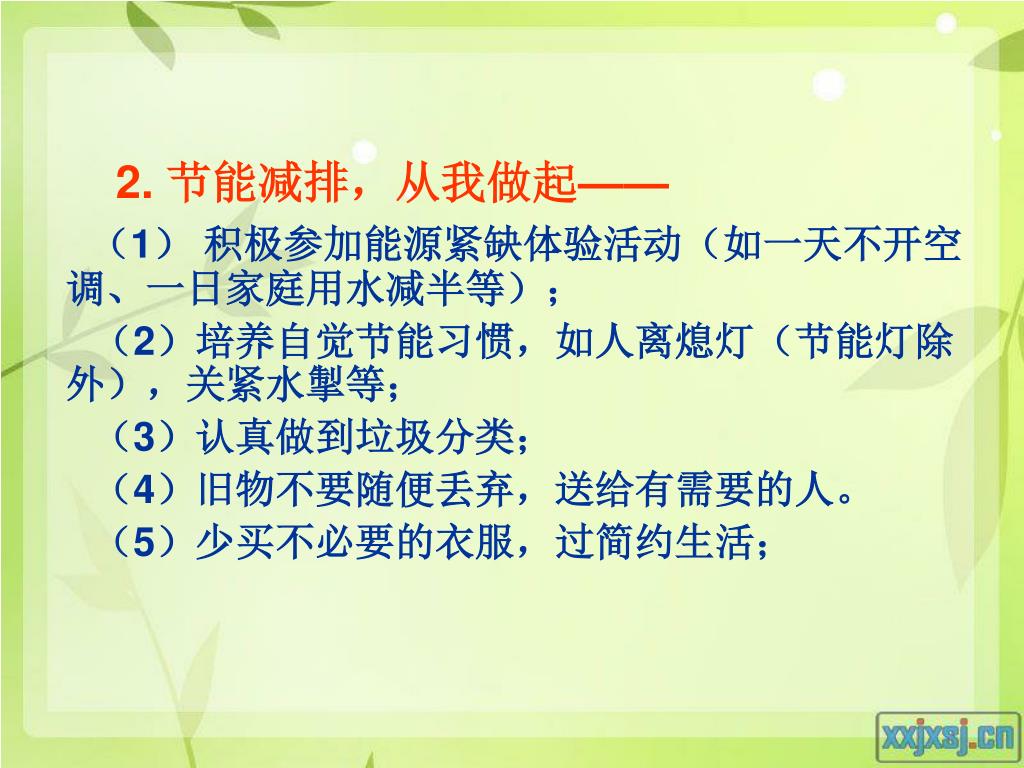 2. 节能减排，从我做起——

（1） 积极参加能源紧缺体验活动（如一天不开空调、一日家庭用水减半等）；

（2）培养自觉节能习惯，如人离熄灯（节能灯除外），关紧水掣等；

（3）认真做到垃圾分类；

（4）旧物不要随便丢弃，送给有需要的人。

（5）少买不必要的衣服，过简约生活；

xxjxsj.cn